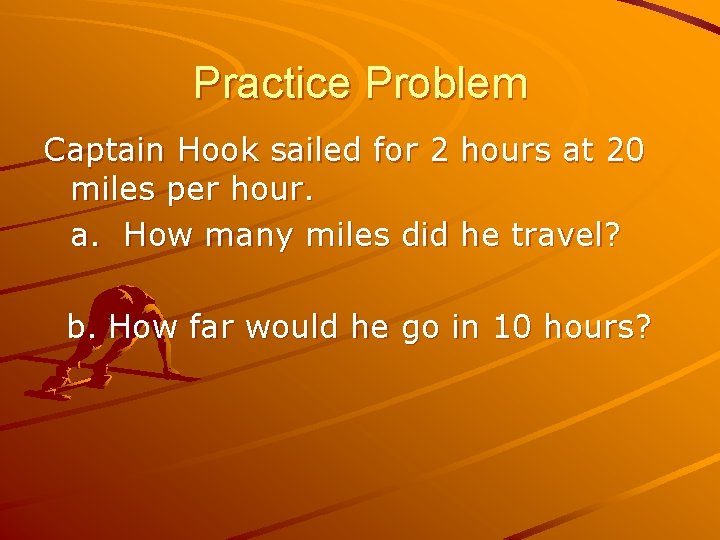 Practice Problem

Captain Hook sailed for 2 hours at 20 miles per hour.

a. How many miles did he travel?

b. How far would he go in 10 hours?